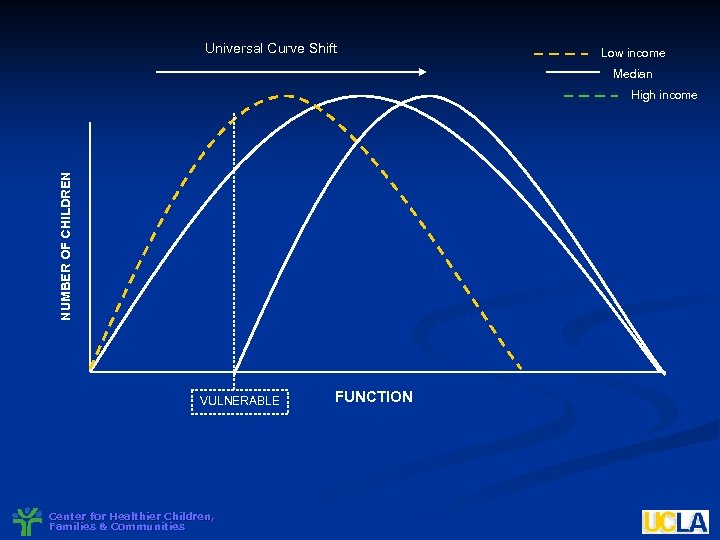 Universal Curve Shift

Low income
Median
High income

NUMBER OF CHILDREN

VULNERABLE

FUNCTION

Center for Healthier Children, Families & Communities

UCLA